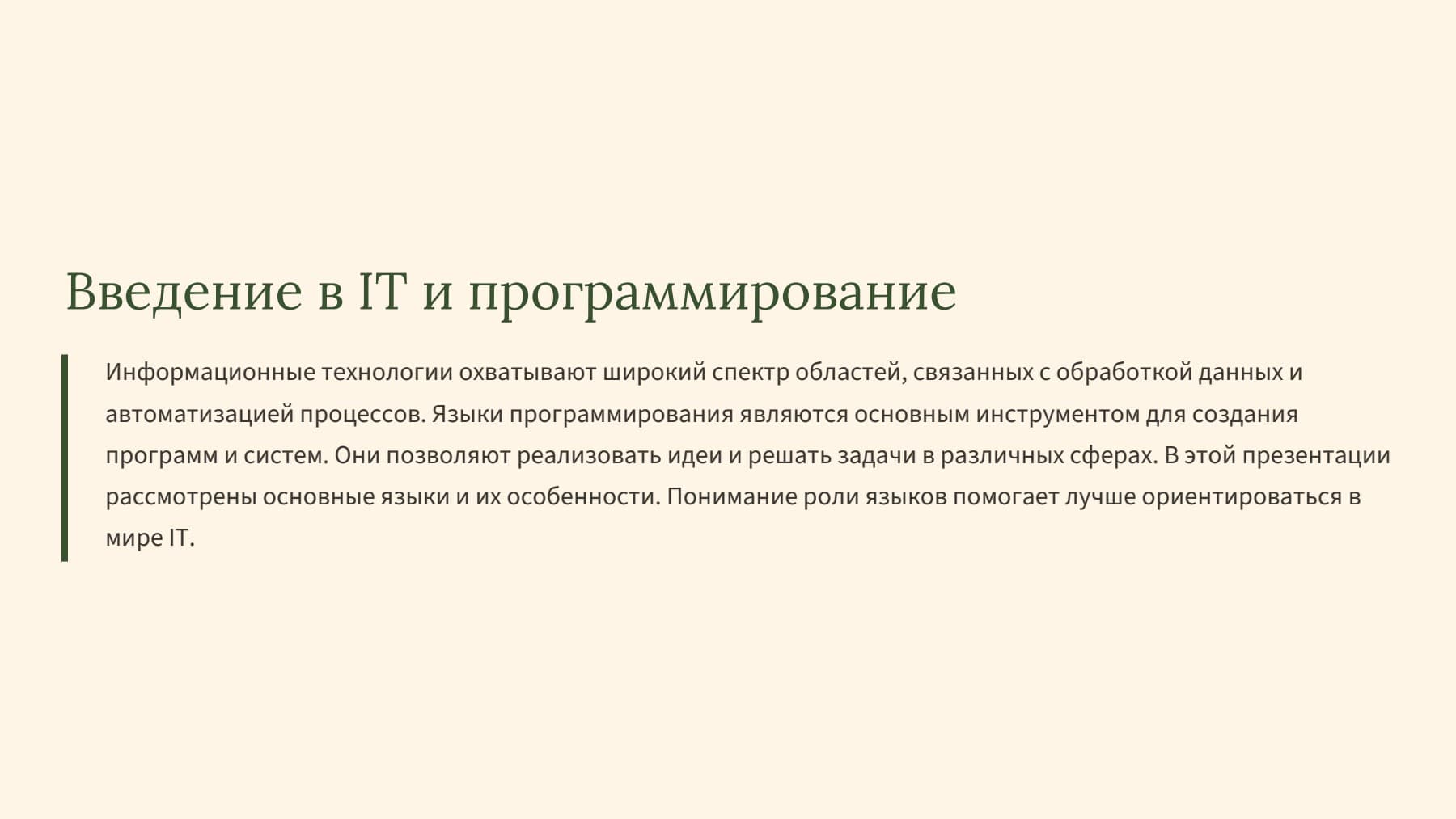 Введение в IT и программирование

Информационные технологии охватывают широкий спектр областей, связанных с обработкой данных и автоматизацией процессов. Языки программирования являются основным инструментом для создания программ и систем. Они позволяют реализовать идеи и решать задачи в различных сферах. В этой презентации рассмотрены основные языки и их особенности. Понимание роли языков помогает лучше ориентироваться в мире IT.